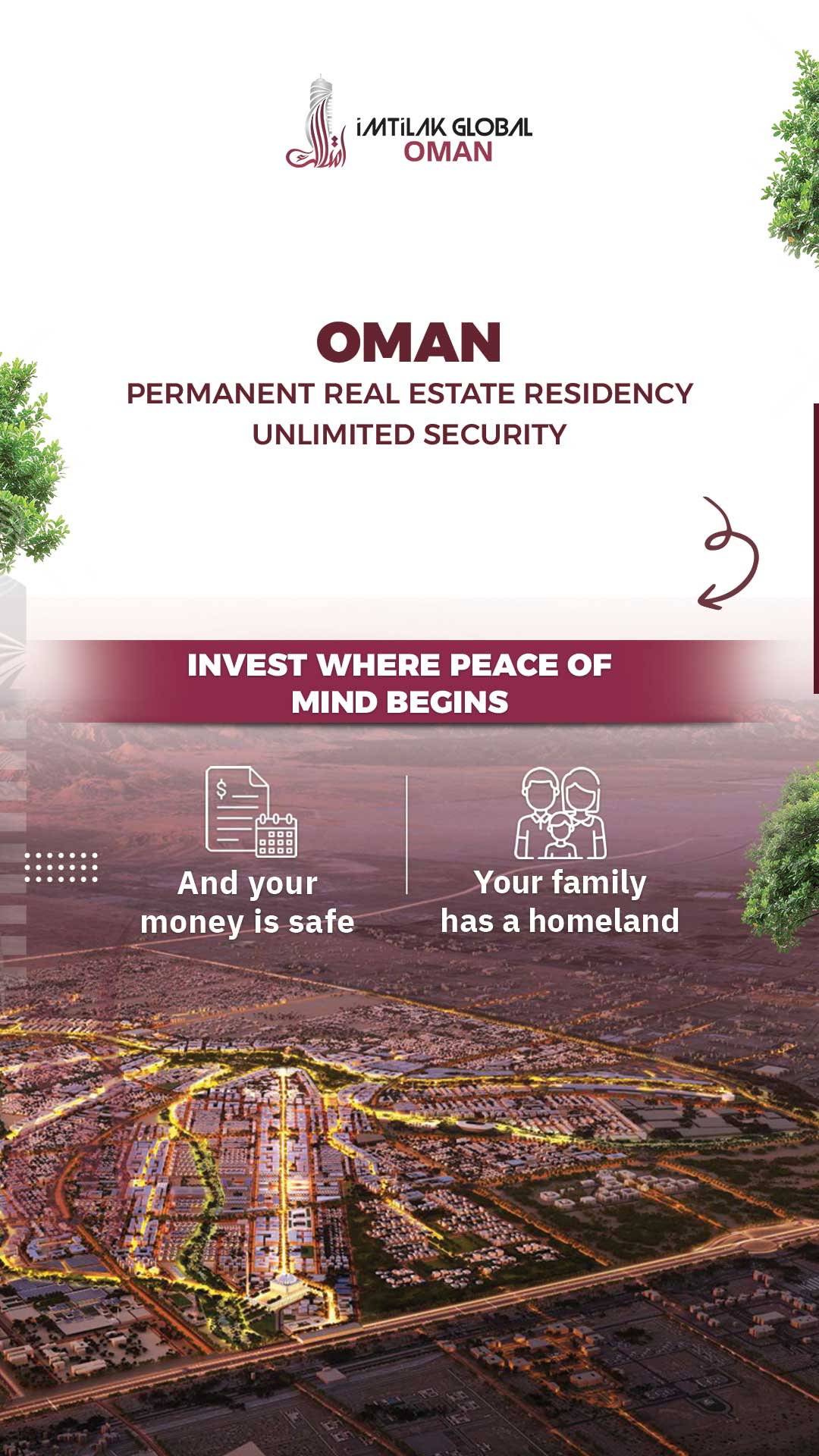 iMTiLAK GLOBAL
OMAN

OMAN
PERMANENT REAL ESTATE RESIDENCY
UNLIMITED SECURITY

INVEST WHERE PEACE OF MIND BEGINS

And your money is safe

Your family has a homeland